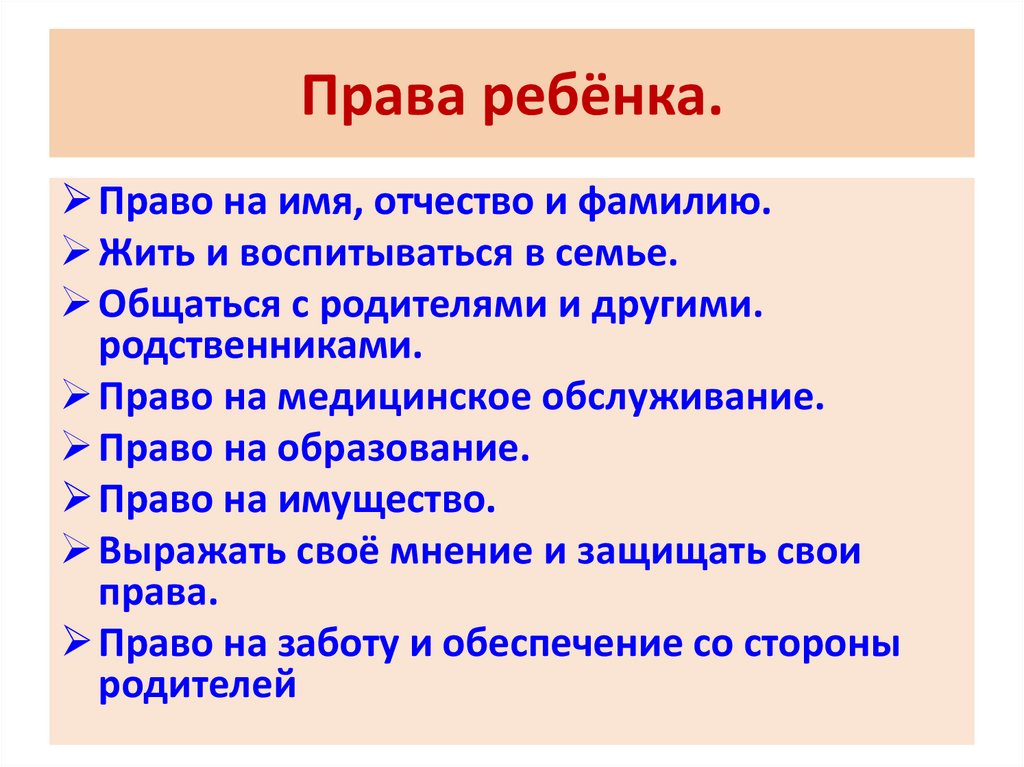 Права ребёнка.

➢ Право на имя, отчество и фамилию.
➢ Жить и воспитываться в семье.
➢ Общаться с родителями и другими. родственниками.
➢ Право на медицинское обслуживание.
➢ Право на образование.
➢ Право на имущество.
➢ Выражать своё мнение и защищать свои права.
➢ Право на заботу и обеспечение со стороны родителей